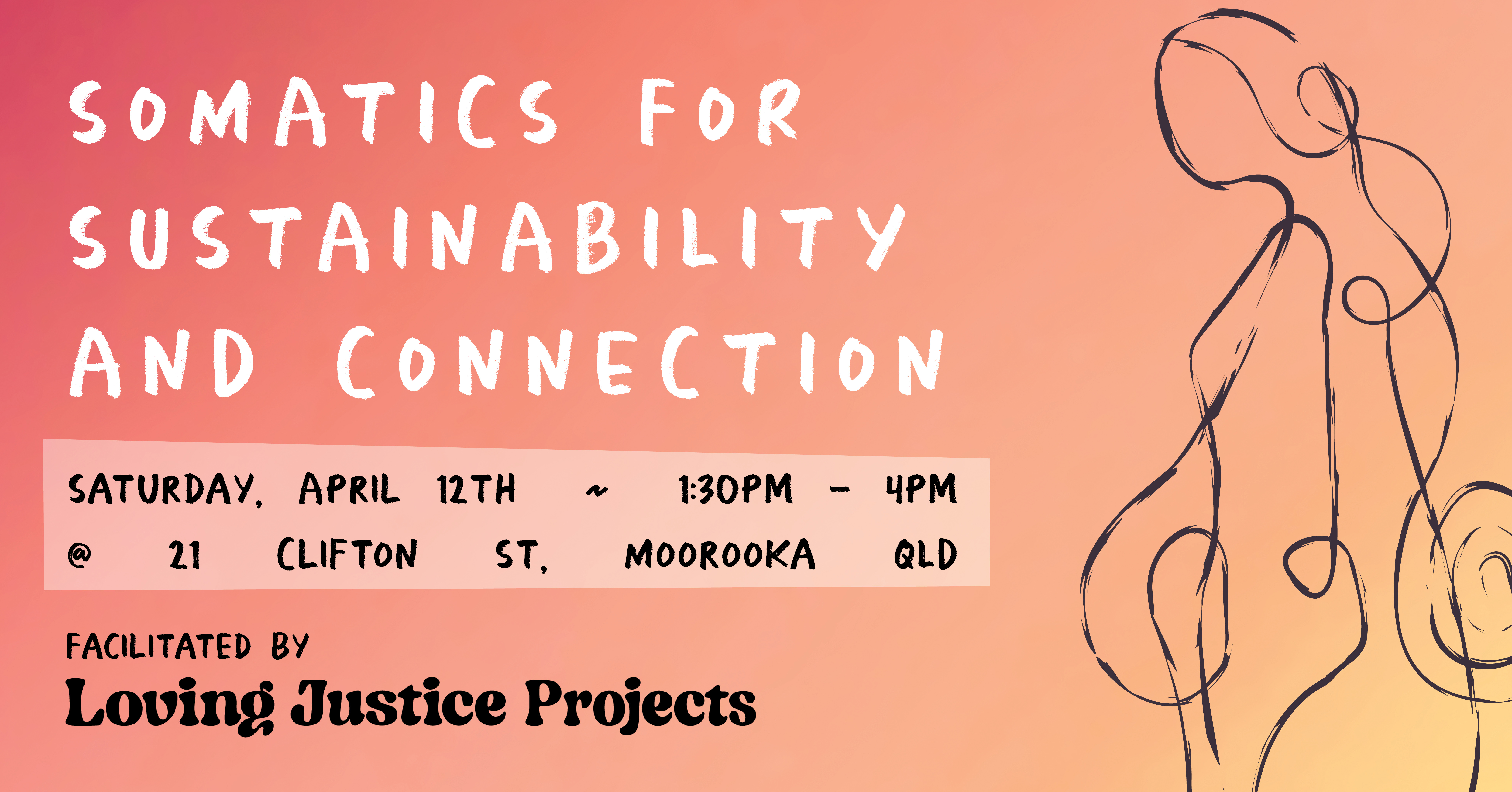 SOMATICS FOR SUSTAINABILITY AND CONNECTION

SATURDAY, APRIL 12TH ~ 1:30PM - 4PM
@ 21 CLIFTON ST, MOOROOKA QLD

FACILITATED BY
Loving Justice Projects